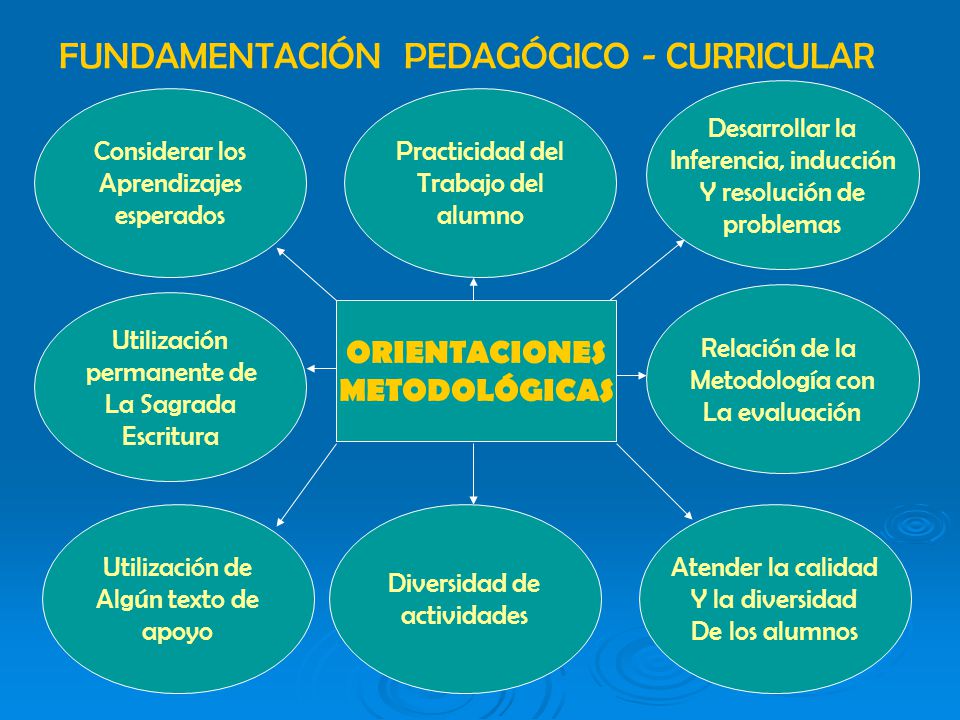 FUNDAMENTACIÓN PEDAGÓGICO - CURRICULAR

Considerar los Aprendizajes esperados

Practicidad del Trabajo del alumno

Desarrollar la Inferencia, inducción Y resolución de problemas

Utilización permanente de La Sagrada Escritura

ORIENTACIONES METODOLÓGICAS

Relación de la Metodología con La evaluación

Utilización de Algún texto de apoyo

Diversidad de actividades

Atender la calidad Y la diversidad De los alumnos